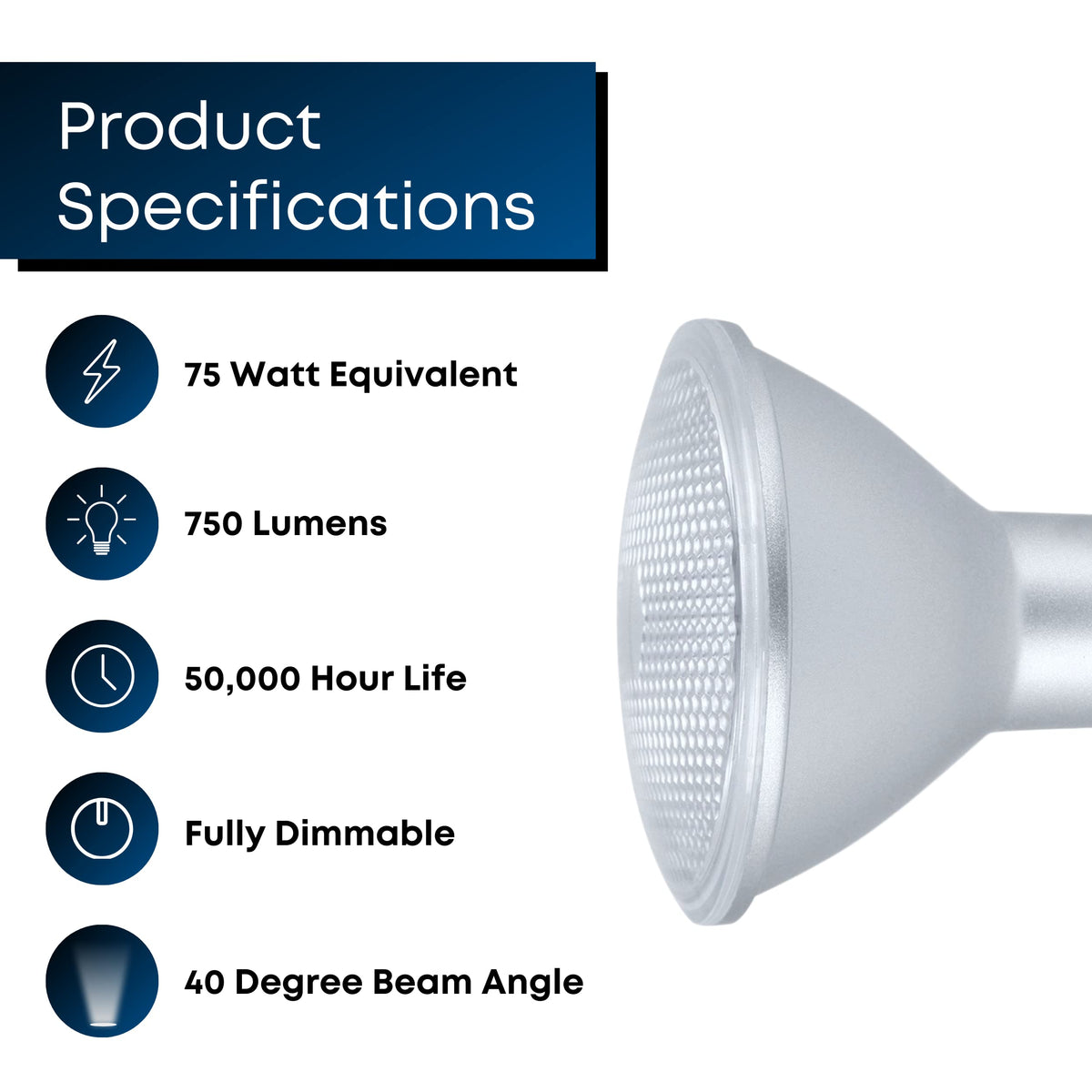 Product Specifications

75 Watt Equivalent

750 Lumens

50,000 Hour Life

Fully Dimmable

40 Degree Beam Angle